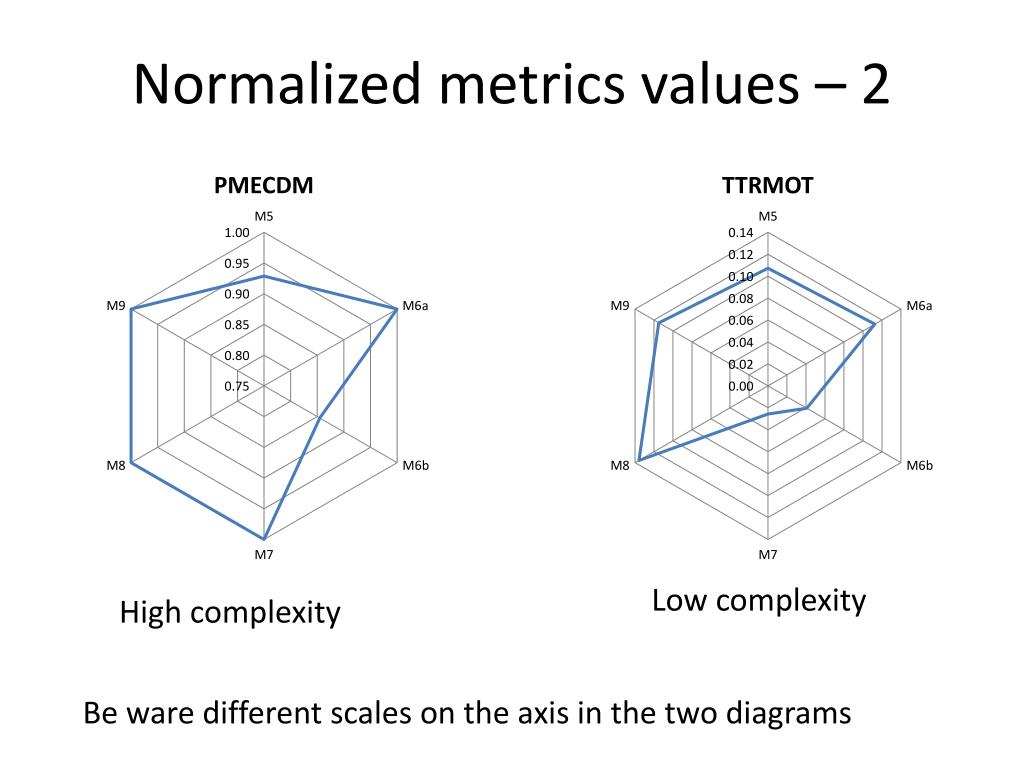 Normalized metrics values – 2

PMECDM

M5
1.00
0.95
0.90
0.85
0.80
0.75
M6a
M6b
M7
M8
M9

High complexity

TTRMOT

M5
0.14
0.12
0.10
0.08
0.06
0.04
0.02
0.00
M6a
M6b
M7
M8
M9

Low complexity

Be ware different scales on the axis in the two diagrams